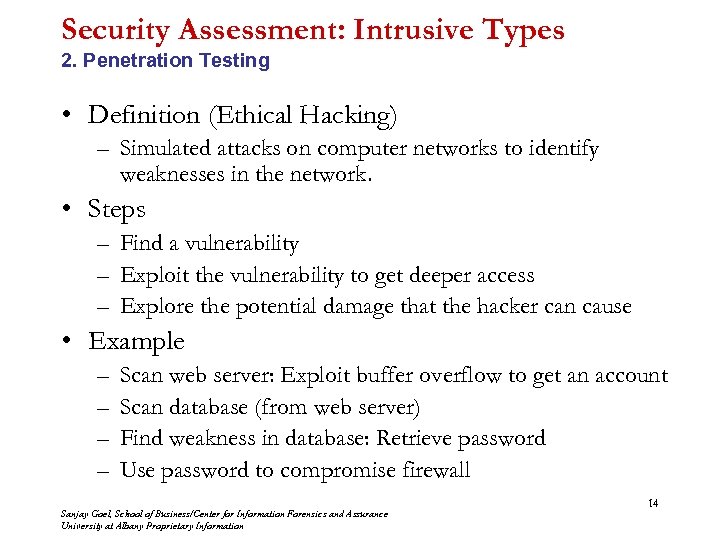 Security Assessment: Intrusive Types
2. Penetration Testing

• Definition (Ethical Hacking)
– Simulated attacks on computer networks to identify weaknesses in the network.

• Steps
– Find a vulnerability
– Exploit the vulnerability to get deeper access
– Explore the potential damage that the hacker can cause

• Example
– Scan web server: Exploit buffer overflow to get an account
– Scan database (from web server)
– Find weakness in database: Retrieve password
– Use password to compromise firewall

14

Sanjay Goel, School of Business/Center for Information Forensics and Assurance
University at Albany Proprietary Information